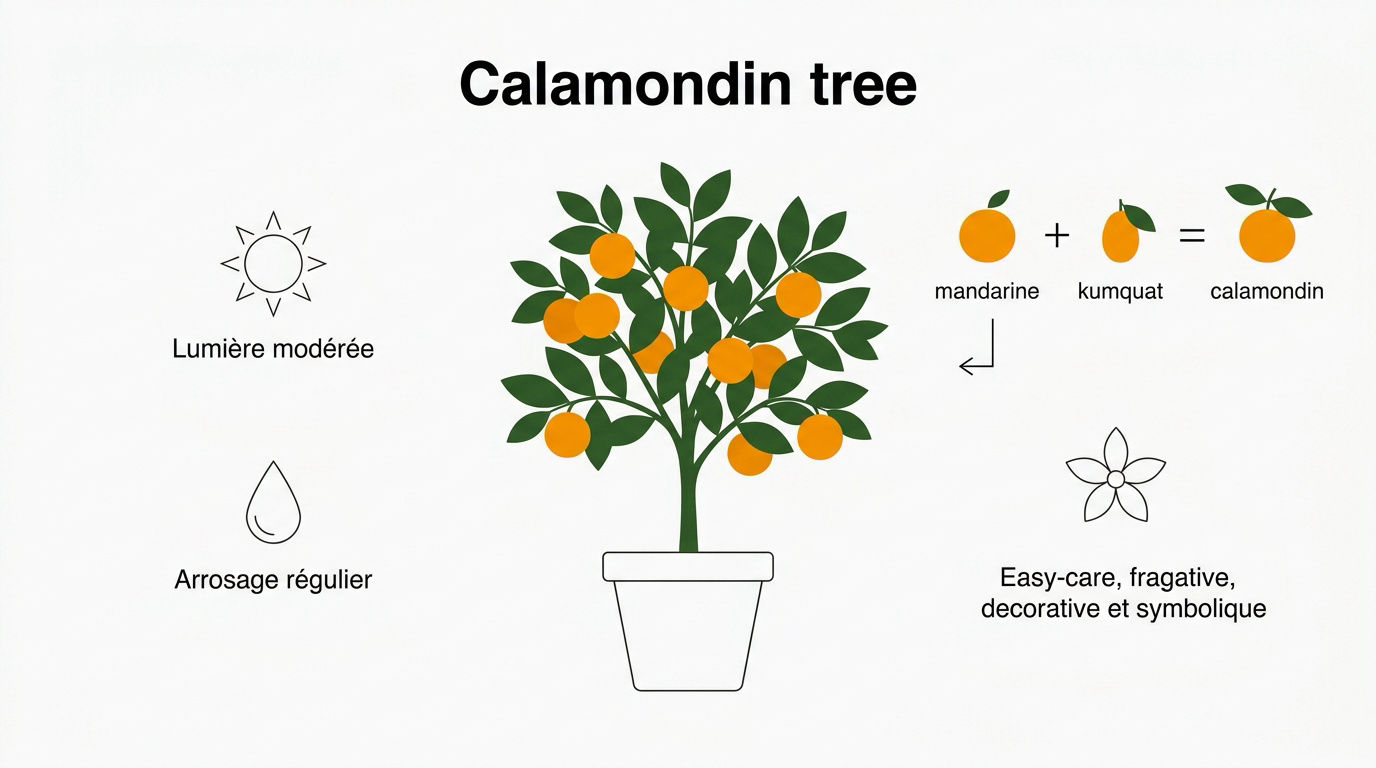 Calamondin tree

Lumière modérée

Arrosage régulier

mandarine + kumquat = calamondin

Easy-care, fragative, decorative et symbolique